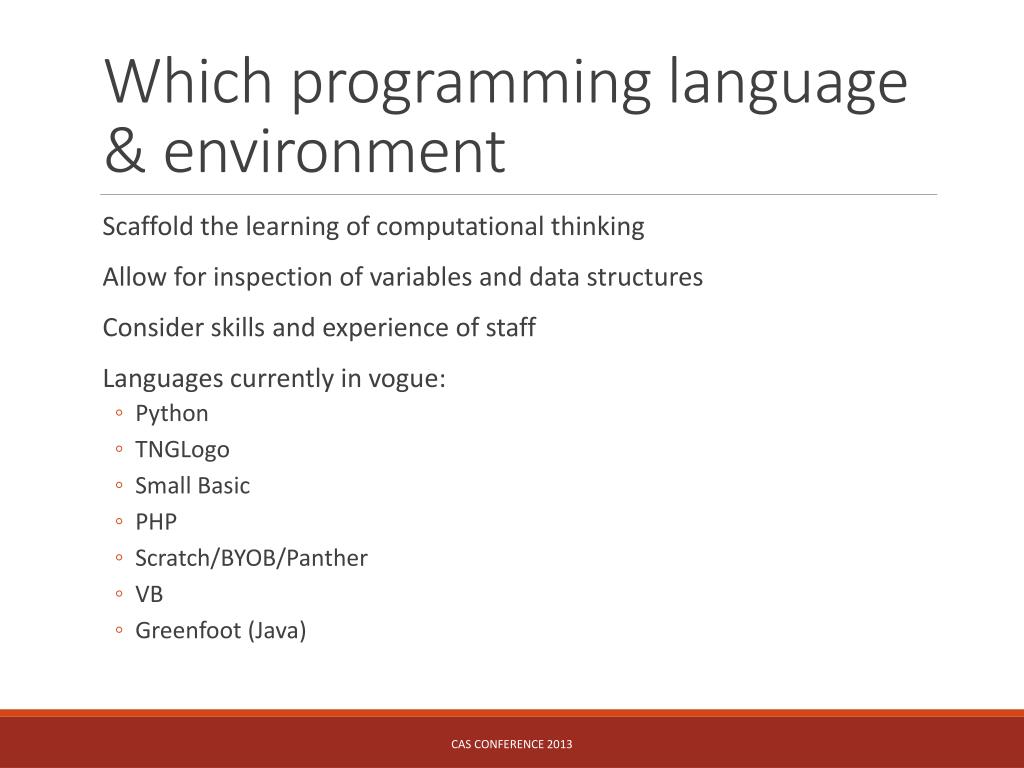 Which programming language & environment

Scaffold the learning of computational thinking

Allow for inspection of variables and data structures

Consider skills and experience of staff

Languages currently in vogue:
◦ Python
◦ TNGLogo
◦ Small Basic
◦ PHP
◦ Scratch/BYOB/Panther
◦ VB
◦ Greenfoot (Java)

CAS CONFERENCE 2013